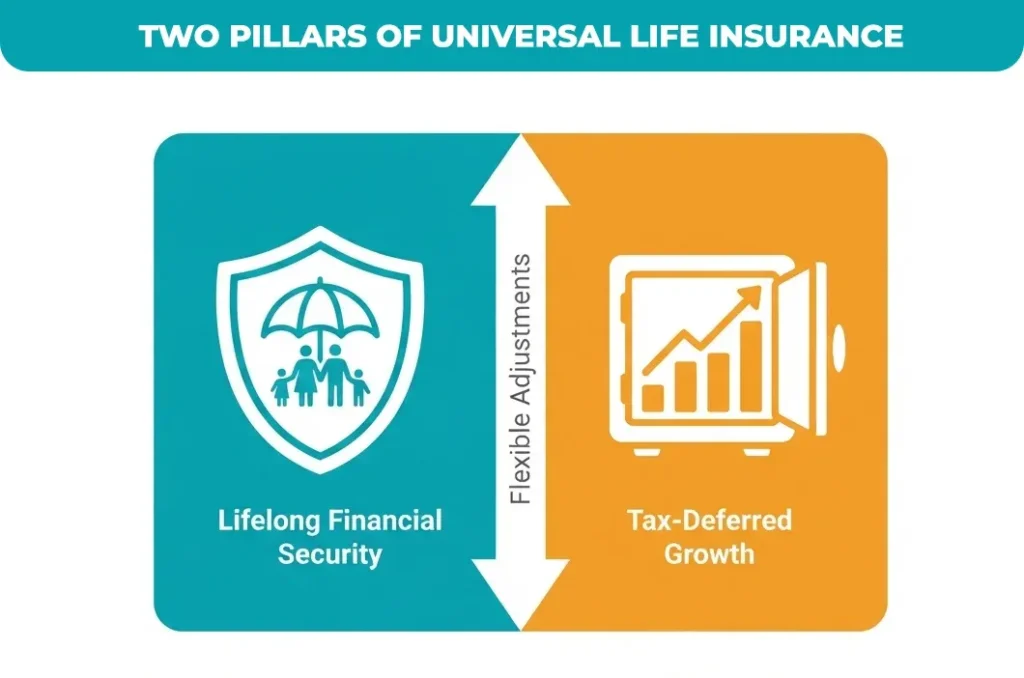 TWO PILLARS OF UNIVERSAL LIFE INSURANCE

Lifelong Financial Security

Flexible Adjustments

Tax-Deferred Growth